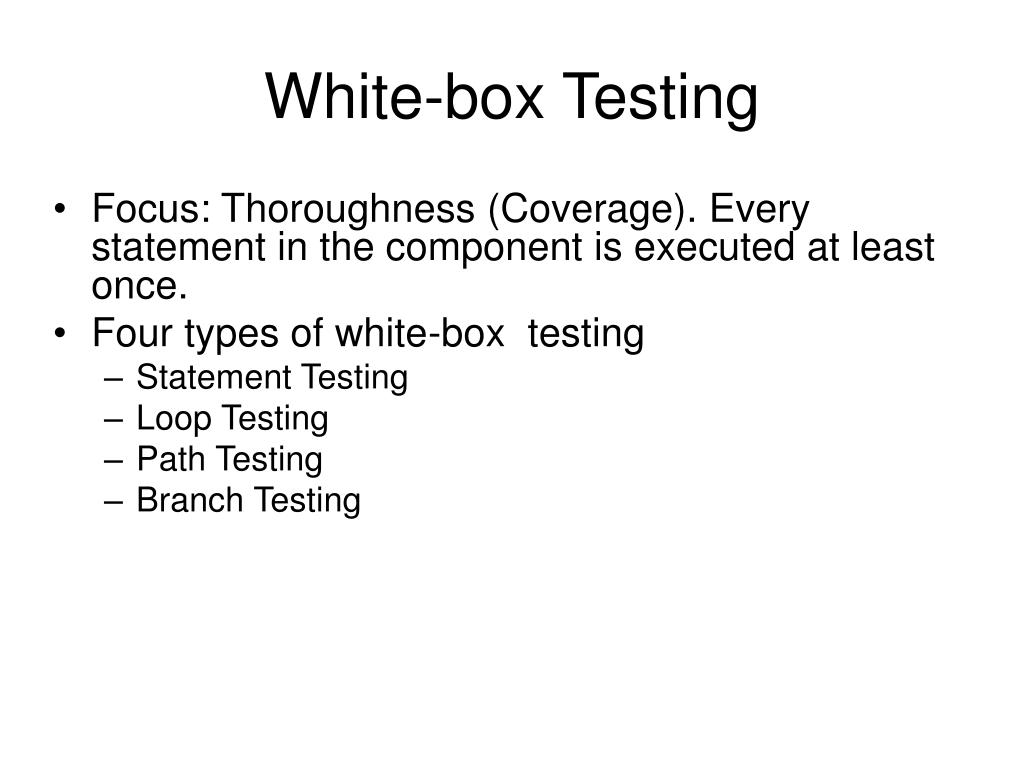 White-box Testing

• Focus: Thoroughness (Coverage). Every statement in the component is executed at least once.
• Four types of white-box  testing
  – Statement Testing
  – Loop Testing
  – Path Testing
  – Branch Testing